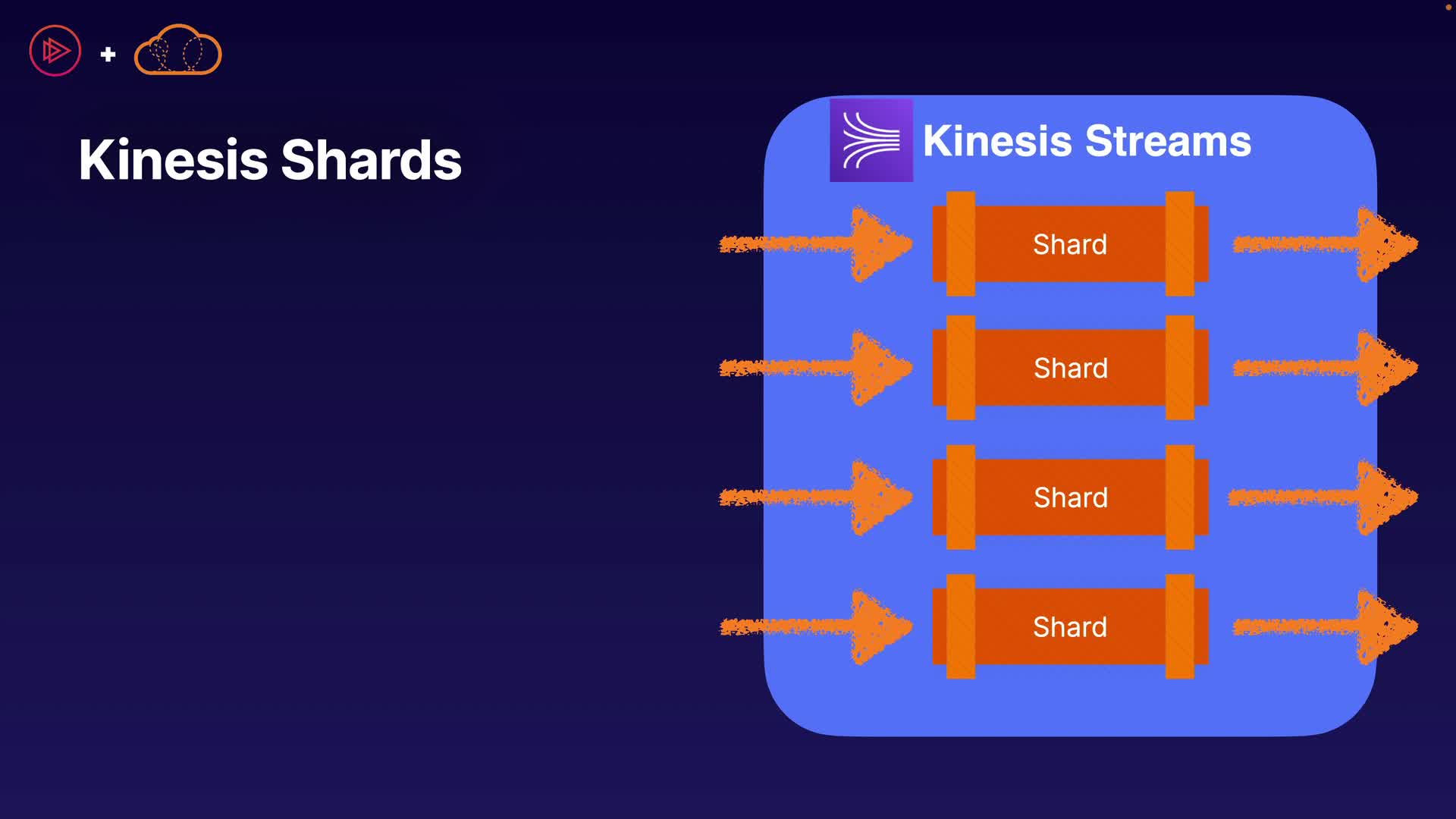 +

Kinesis Shards

Kinesis Streams

Shard

Shard

Shard

Shard